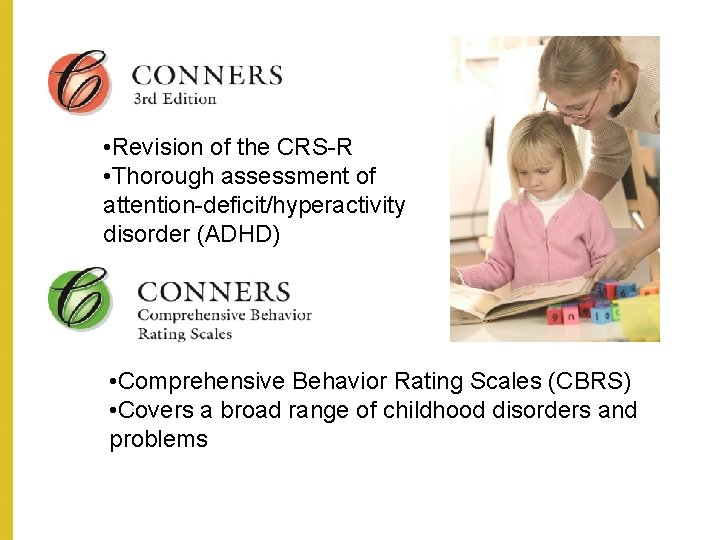 C CONNERS
3rd Edition

•Revision of the CRS-R
•Thorough assessment of attention-deficit/hyperactivity disorder (ADHD)

C CONNERS
Comprehensive Behavior Rating Scales

•Comprehensive Behavior Rating Scales (CBRS)
•Covers a broad range of childhood disorders and problems